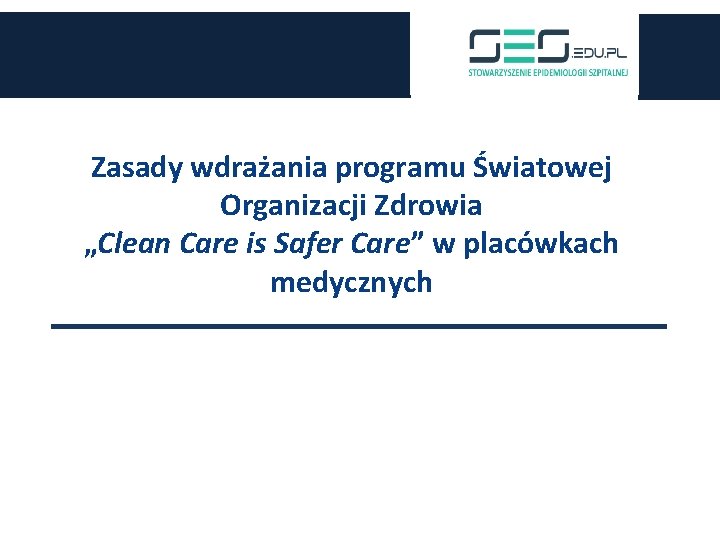 SES.EDU.PL
STOWARZYSZENIE EPIDEMIOLOGII SZPITALNEJ

Zasady wdrażania programu Światowej Organizacji Zdrowia „Clean Care is Safer Care” w placówkach medycznych